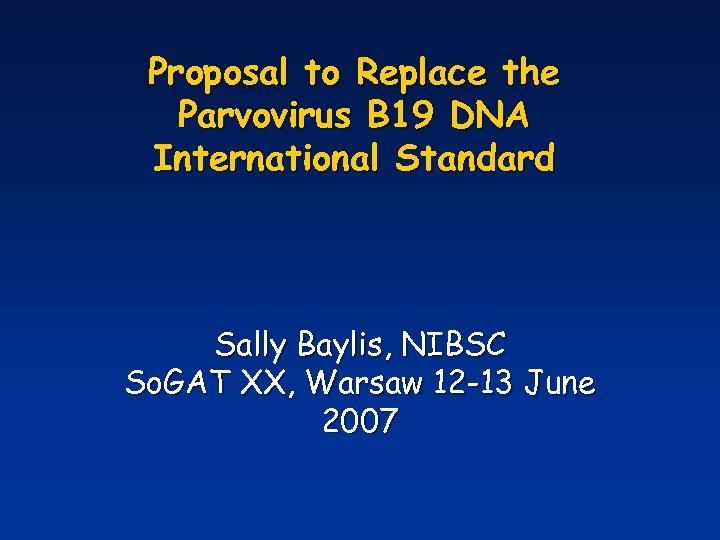 Proposal to Replace the Parvovirus B19 DNA International Standard

Sally Baylis, NIBSC
SoGAT XX, Warsaw 12-13 June 2007